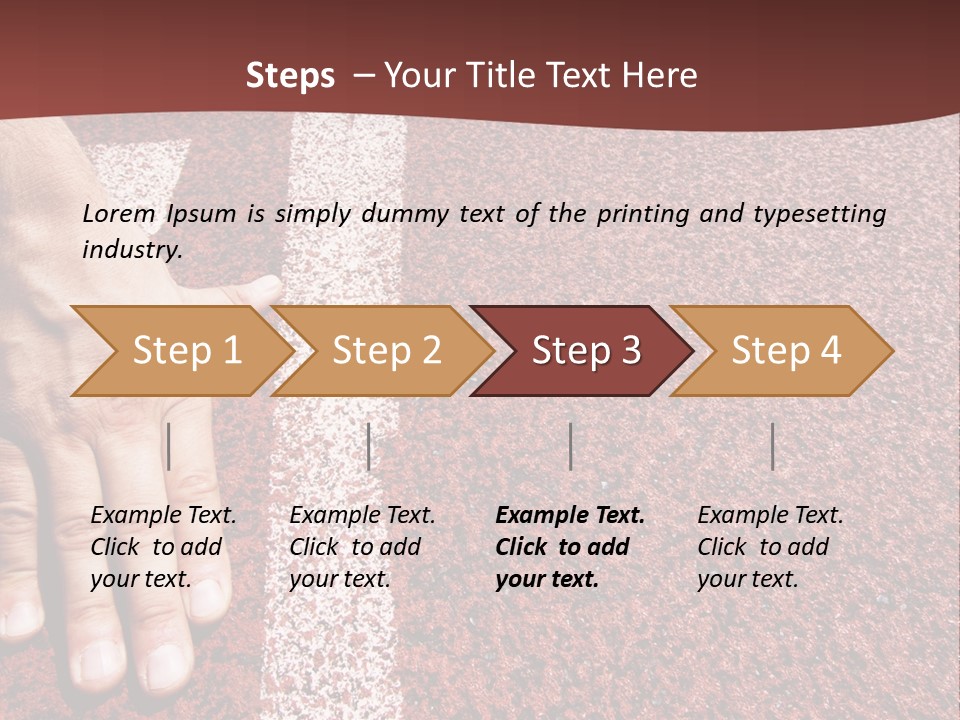 Steps – Your Title Text Here

Lorem Ipsum is simply dummy text of the printing and typesetting industry.

Step 1

Step 2

Step 3

Step 4

Example Text. Click to add your text.

Example Text. Click to add your text.

Example Text. Click to add your text.

Example Text. Click to add your text.